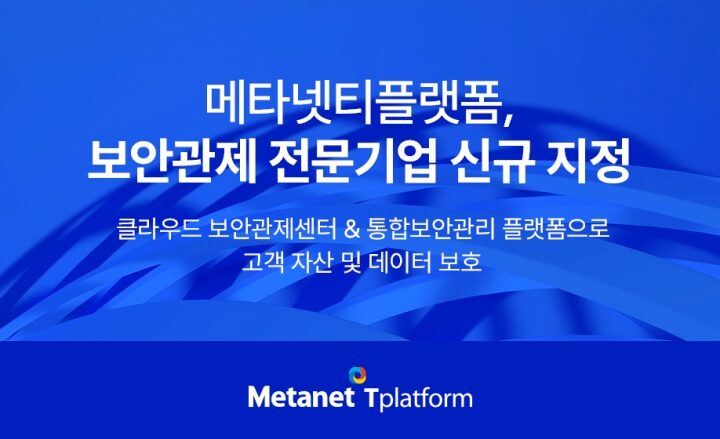 메타넷티플랫폼,
보안관제 전문기업 신규 지정

클라우드 보안관제센터 & 통합보안관리 플랫폼으로
고객 자산 및 데이터 보호

Metanet Tplatform